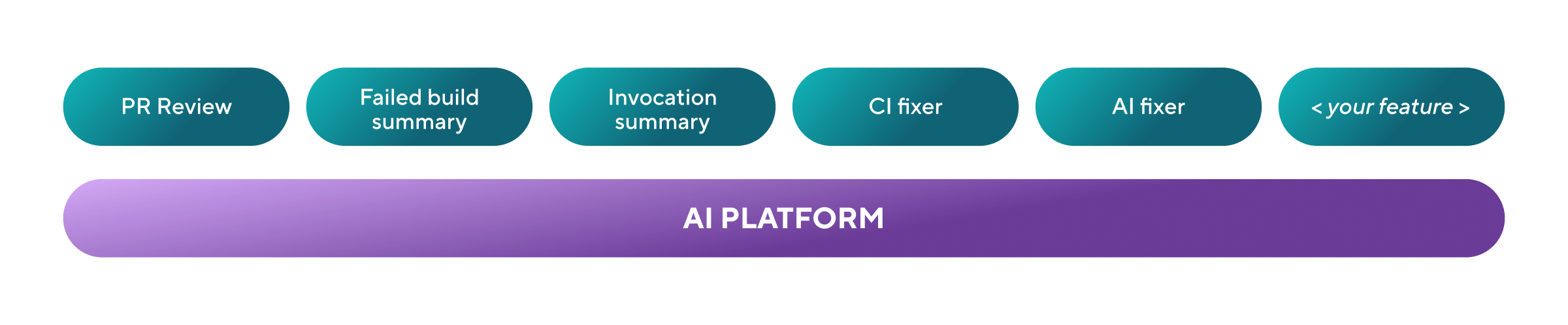 PR Review

Failed build summary

Invocation summary

CI fixer

AI fixer

< your feature >

AI PLATFORM